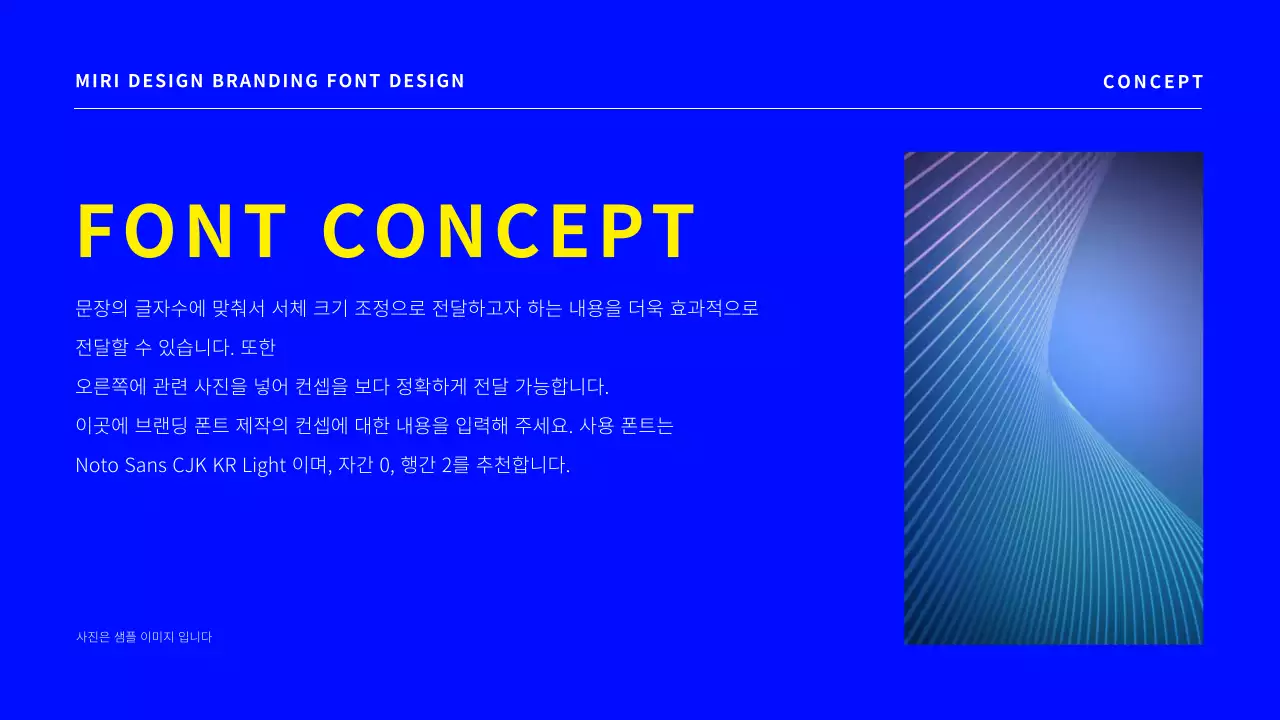 MIRI DESIGN BRANDING FONT DESIGN

CONCEPT

FONT CONCEPT

문장의 글자수에 맞춰서 서체 크기 조정으로 전달하고자 하는 내용을 더욱 효과적으로 전달할 수 있습니다. 또한
오른쪽에 관련 사진을 넣어 컨셉을 보다 정확하게 전달 가능합니다.
이곳에 브랜딩 폰트 제작의 컨셉에 대한 내용을 입력해 주세요. 사용 폰트는
Noto Sans CJK KR Light 이며, 자간 0, 행간 2를 추천합니다.

사진은 샘플 이미지 입니다